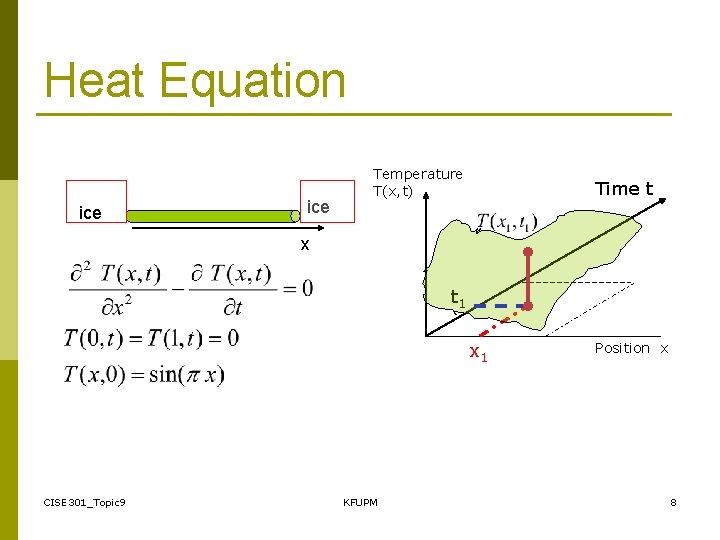 Heat Equation

ice
ice
x

$\frac{\partial^2 T(x,t)}{\partial x^2} - \frac{\partial T(x,t)}{\partial t} = 0$

$T(0,t) = T(1,t) = 0$

$T(x,0) = \sin(\pi x)$

Temperature
T(x,t)
Time t
$T(x_1, t_1)$
$t_1$
$x_1$
Position x

CISE301_Topic9
KFUPM
8